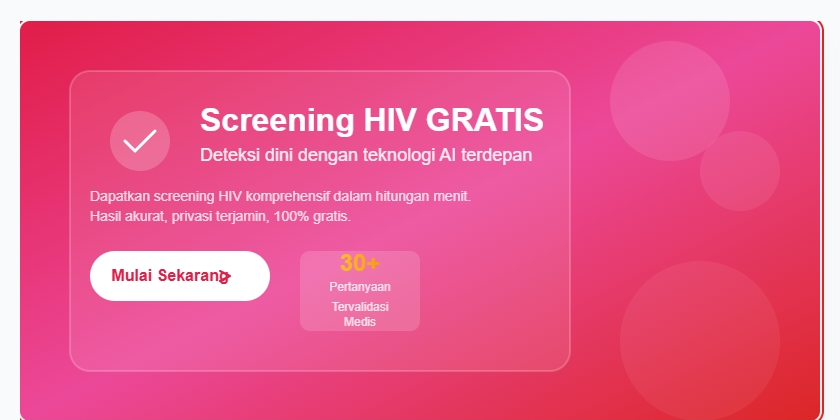 Screening HIV GRATIS

Deteksi dini dengan teknologi AI terdepan

Dapatkan screening HIV komprehensif dalam hitungan menit.
Hasil akurat, privasi terjamin, 100% gratis.

Mulai Sekarang

30+
Pertanyaan
Tervalidasi
Medis